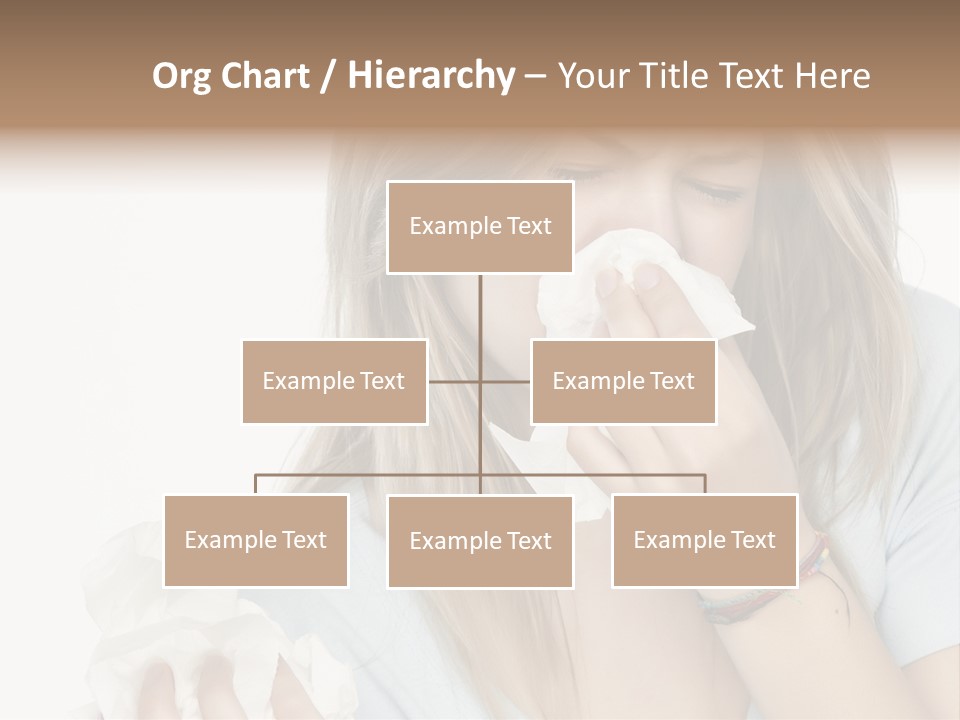 Org Chart / Hierarchy – Your Title Text Here

Example Text

Example Text

Example Text

Example Text

Example Text

Example Text